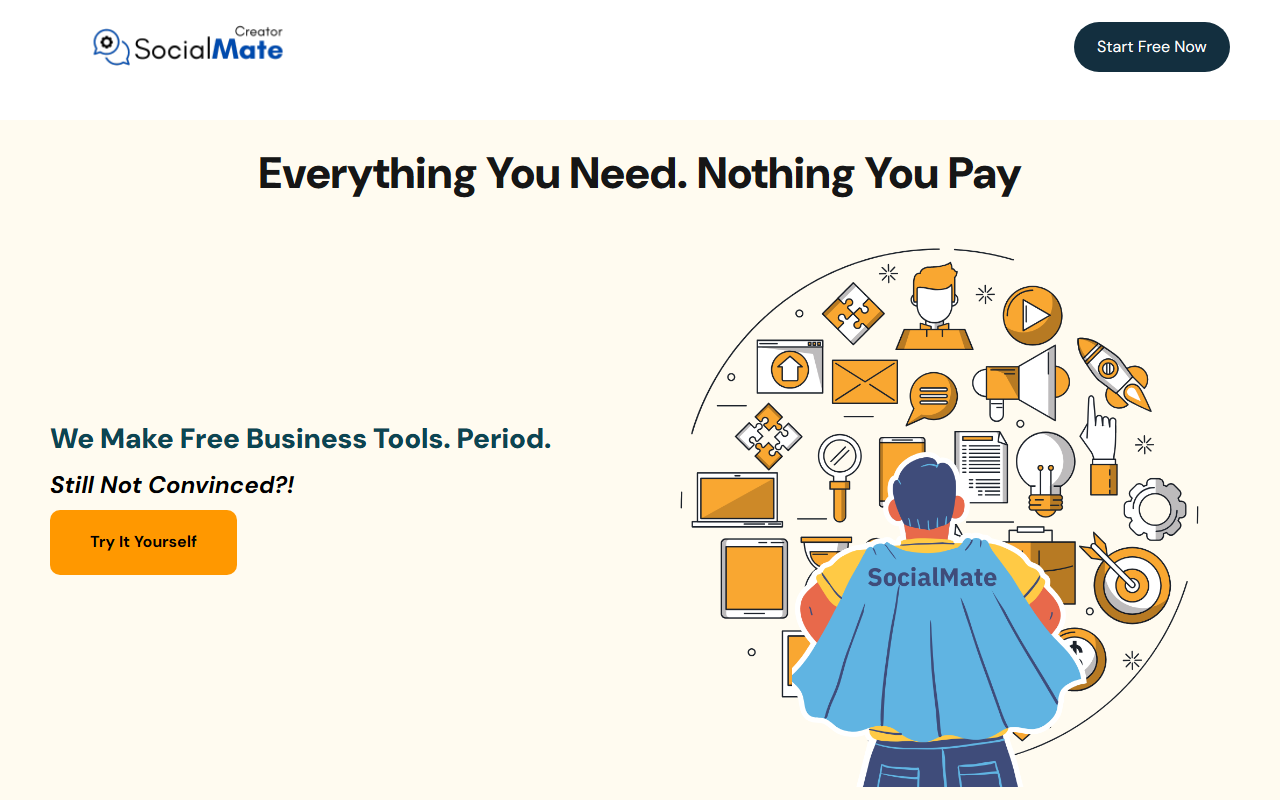 Creator
SocialMate

Start Free Now

Everything You Need. Nothing You Pay

We Make Free Business Tools. Period.

Still Not Convinced?!

Try It Yourself

SocialMate